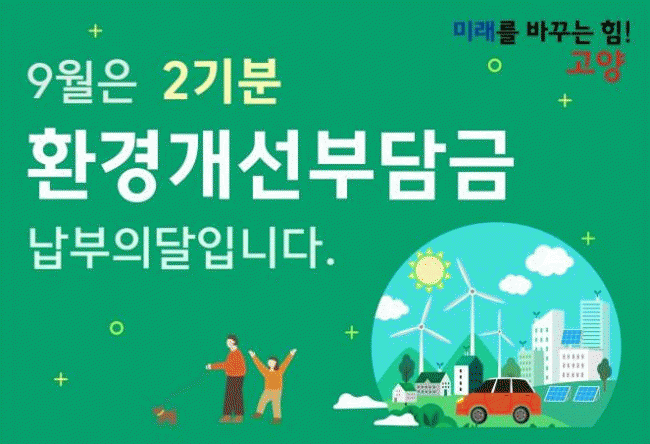 미래를 바꾸는 힘!
고양

9월은 2기분
환경개선부담금
납부의달입니다.